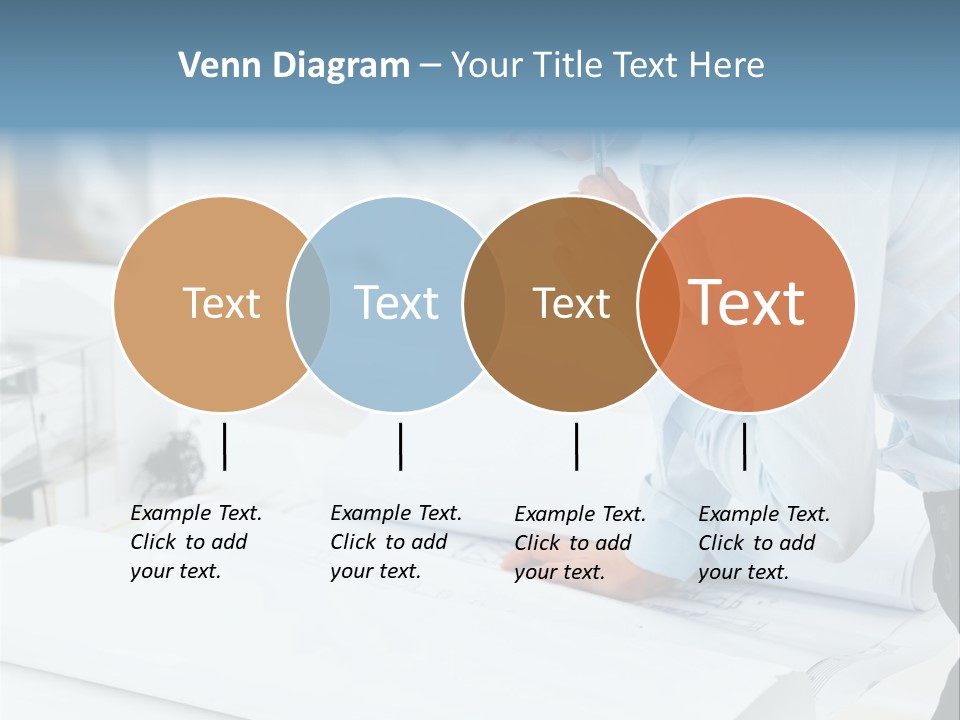 Venn Diagram – Your Title Text Here

Text

Text

Text

Text

Example Text. Click to add your text.

Example Text. Click to add your text.

Example Text. Click to add your text.

Example Text. Click to add your text.